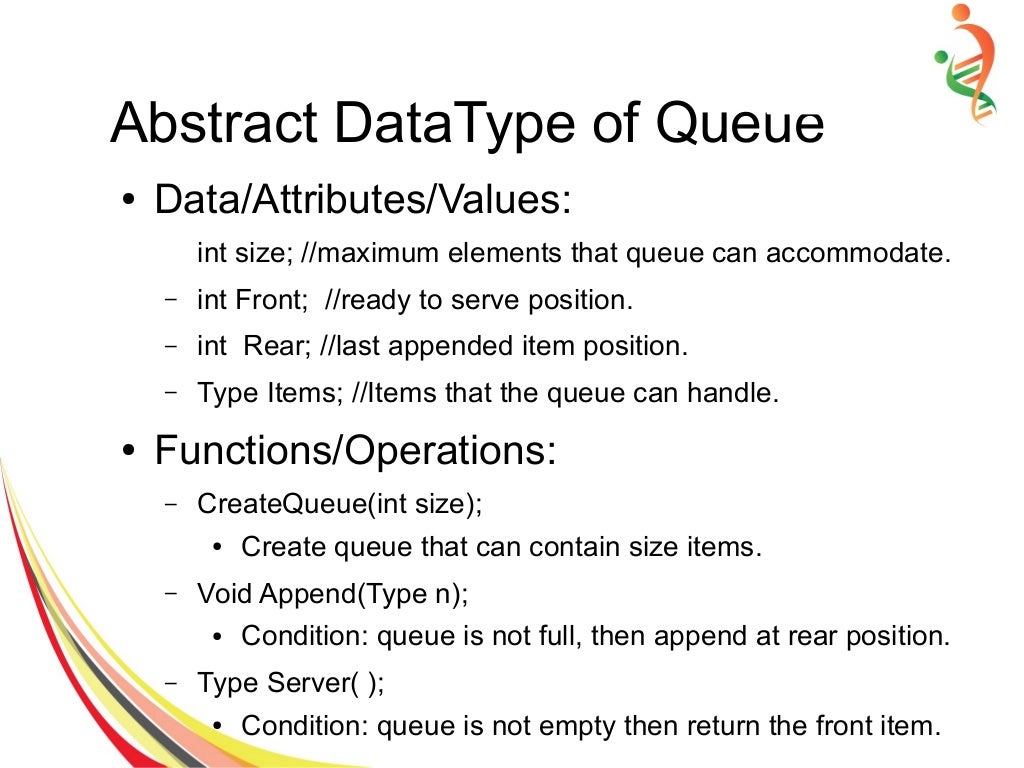 Abstract DataType of Queue

• Data/Attributes/Values:

int size; //maximum elements that queue can accommodate.

– int Front; //ready to serve position.

– int Rear; //last appended item position.

– Type Items; //Items that the queue can handle.

• Functions/Operations:

– CreateQueue(int size);

• Create queue that can contain size items.

– Void Append(Type n);

• Condition: queue is not full, then append at rear position.

– Type Server( );

• Condition: queue is not empty then return the front item.